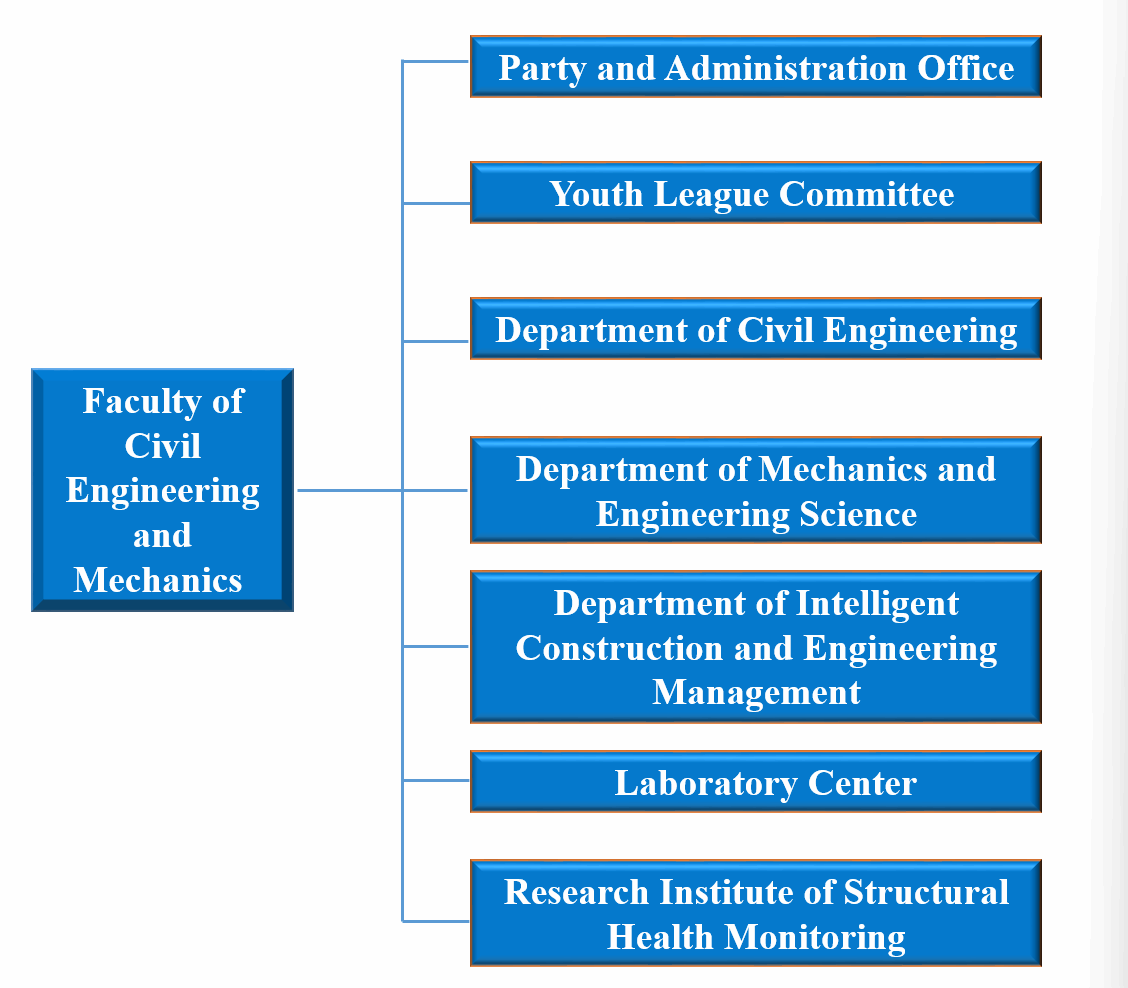 Faculty of Civil Engineering and Mechanics

Party and Administration Office

Youth League Committee

Department of Civil Engineering

Department of Mechanics and Engineering Science

Department of Intelligent Construction and Engineering Management

Laboratory Center

Research Institute of Structural Health Monitoring